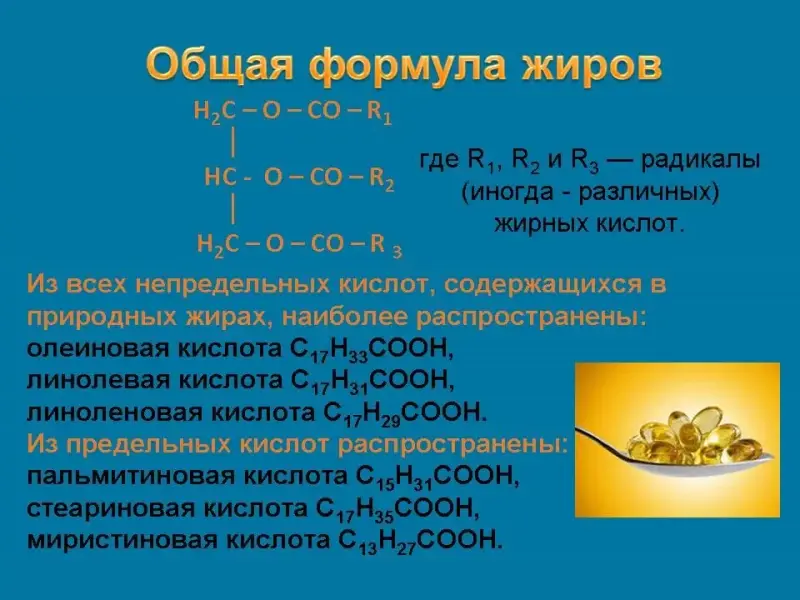 Общая формула жиров

$H_2C – O – CO – R_1$
|
$HC - O – CO – R_2$
|
$H_2C – O – CO – R_3$

где $R_1$, $R_2$ и $R_3$ — радикалы (иногда - различных) жирных кислот.

Из всех непредельных кислот, содержащихся в природных жирах, наиболее распространены:
олеиновая кислота $C_{17}H_{33}COOH$,
линолевая кислота $C_{17}H_{31}COOH$,
линоленовая кислота $C_{17}H_{29}COOH$.
Из предельных кислот распространены:
пальмитиновая кислота $C_{15}H_{31}COOH$,
стеариновая кислота $C_{17}H_{35}COOH$,
миристиновая кислота $C_{13}H_{27}COOH$.